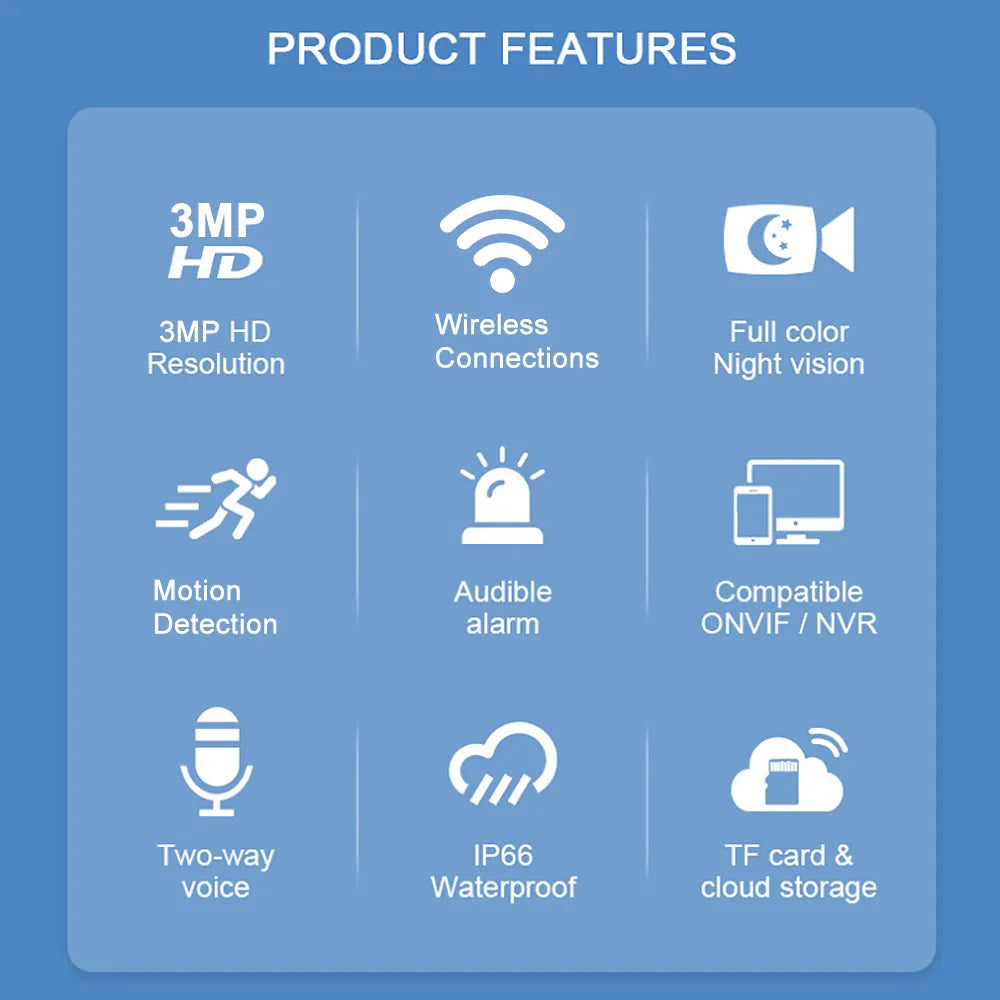 PRODUCT FEATURES

3MP
HD

3MP HD
Resolution

Wireless
Connections

Full color
Night vision

Motion
Detection

Audible
alarm

Compatible
ONVIF / NVR

Two-way
voice

IP66
Waterproof

TF card &
cloud storage